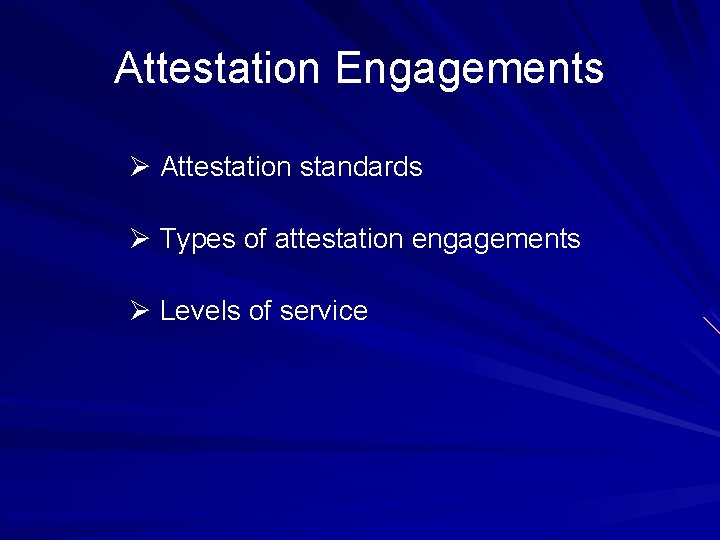 Attestation Engagements

➢ Attestation standards

➢ Types of attestation engagements

➢ Levels of service